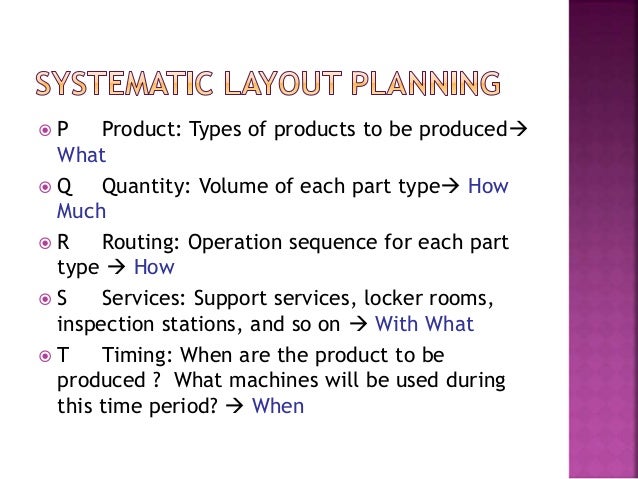 SYSTEMATIC LAYOUT PLANNING

P Product: Types of products to be produced→ What

Q Quantity: Volume of each part type→ How Much

R Routing: Operation sequence for each part type → How

S Services: Support services, locker rooms, inspection stations, and so on → With What

T Timing: When are the product to be produced ? What machines will be used during this time period? → When